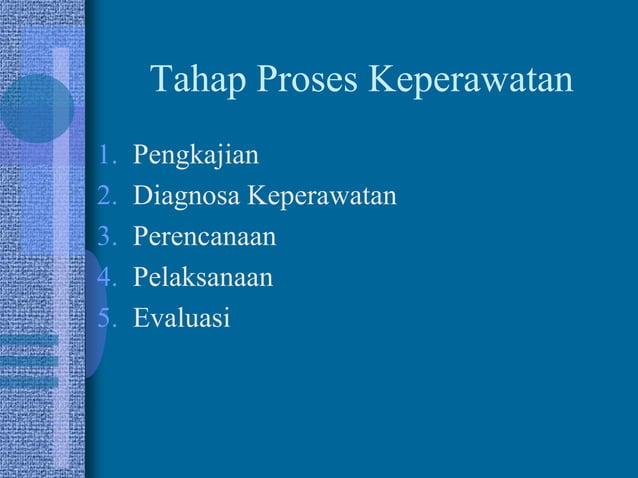 Tahap Proses Keperawatan

1. Pengkajian
2. Diagnosa Keperawatan
3. Perencanaan
4. Pelaksanaan
5. Evaluasi